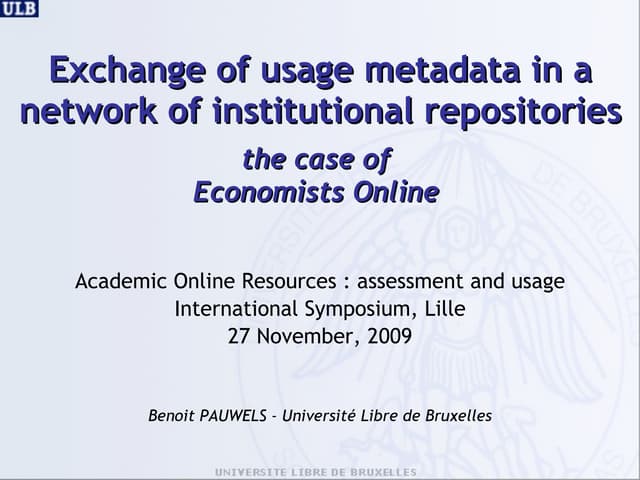 ULB

Exchange of usage metadata in a network of institutional repositories

the case of
Economists Online

Academic Online Resources : assessment and usage
International Symposium, Lille
27 November, 2009

Benoit PAUWELS - Université Libre de Bruxelles

UNIVERSITE LIBRE DE BRUXELLES